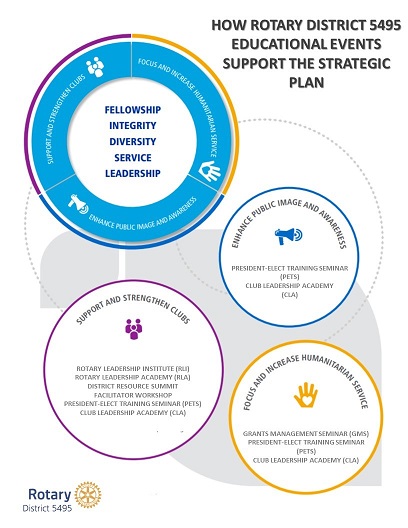 HOW ROTARY DISTRICT 5495 EDUCATIONAL EVENTS SUPPORT THE STRATEGIC PLAN

SUPPORT AND STRENGTHEN CLUBS
FOCUS AND INCREASE HUMANITARIAN SERVICE
ENHANCE PUBLIC IMAGE AND AWARENESS

FELLOWSHIP
INTEGRITY
DIVERSITY
SERVICE
LEADERSHIP

ENHANCE PUBLIC IMAGE AND AWARENESS

PRESIDENT-ELECT TRAINING SEMINAR (PETS)
CLUB LEADERSHIP ACADEMY (CLA)

SUPPORT AND STRENGTHEN CLUBS

ROTARY LEADERSHIP INSTITUTE (RLI)
ROTARY LEADERSHIP ACADEMY (RLA)
DISTRICT RESOURCE SUMMIT
FACILITATOR WORKSHOP
PRESIDENT-ELECT TRAINING SEMINAR (PETS)
CLUB LEADERSHIP ACADEMY (CLA)

FOCUS AND INCREASE HUMANITARIAN SERVICE

GRANTS MANAGEMENT SEMINAR (GMS)
PRESIDENT-ELECT TRAINING SEMINAR (PETS)
CLUB LEADERSHIP ACADEMY (CLA)

Rotary
District 5495